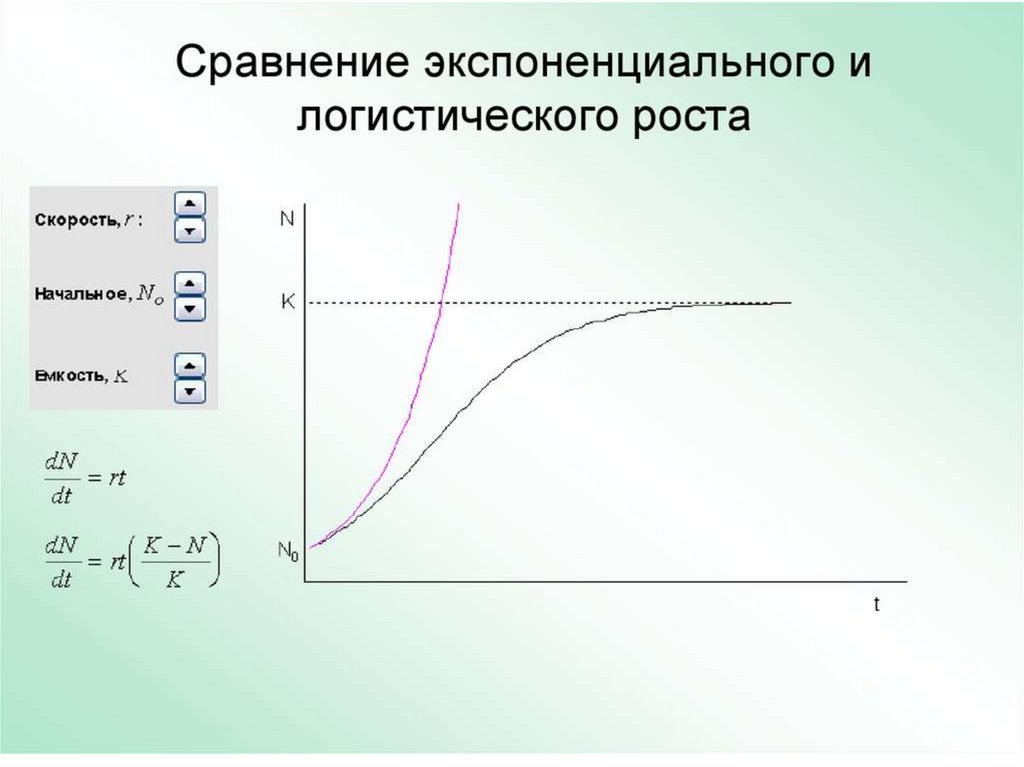 Сравнение экспоненциального и логистического роста

Скорость, $r$ :

Начальное, $N_o$

Емкость, $K$

$\frac{dN}{dt} = rt$

$\frac{dN}{dt} = rt\left(\frac{K-N}{K}\right)$

N

K

$N_0$

t